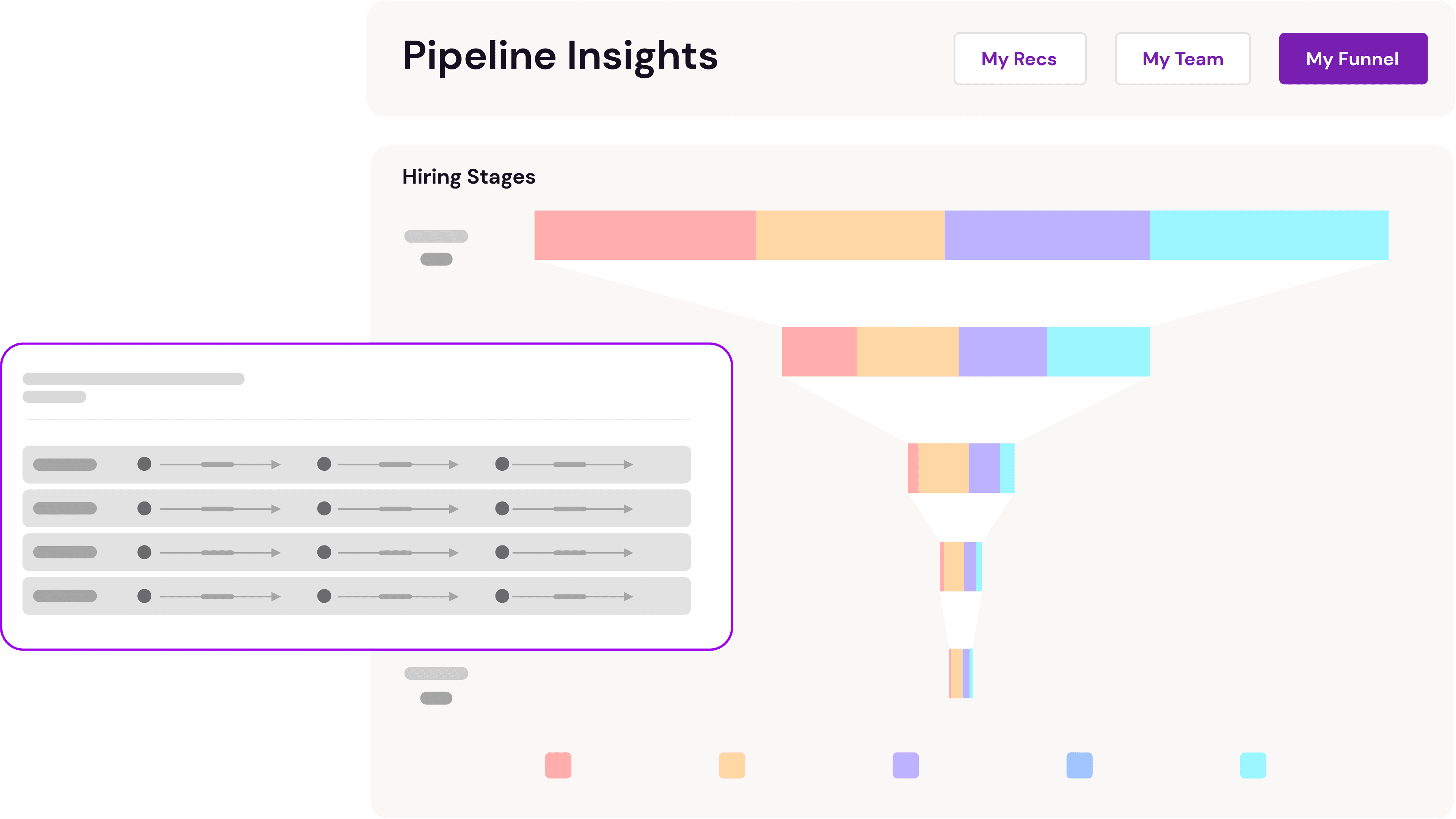 Pipeline Insights

My Recs

My Team

My Funnel

Hiring Stages